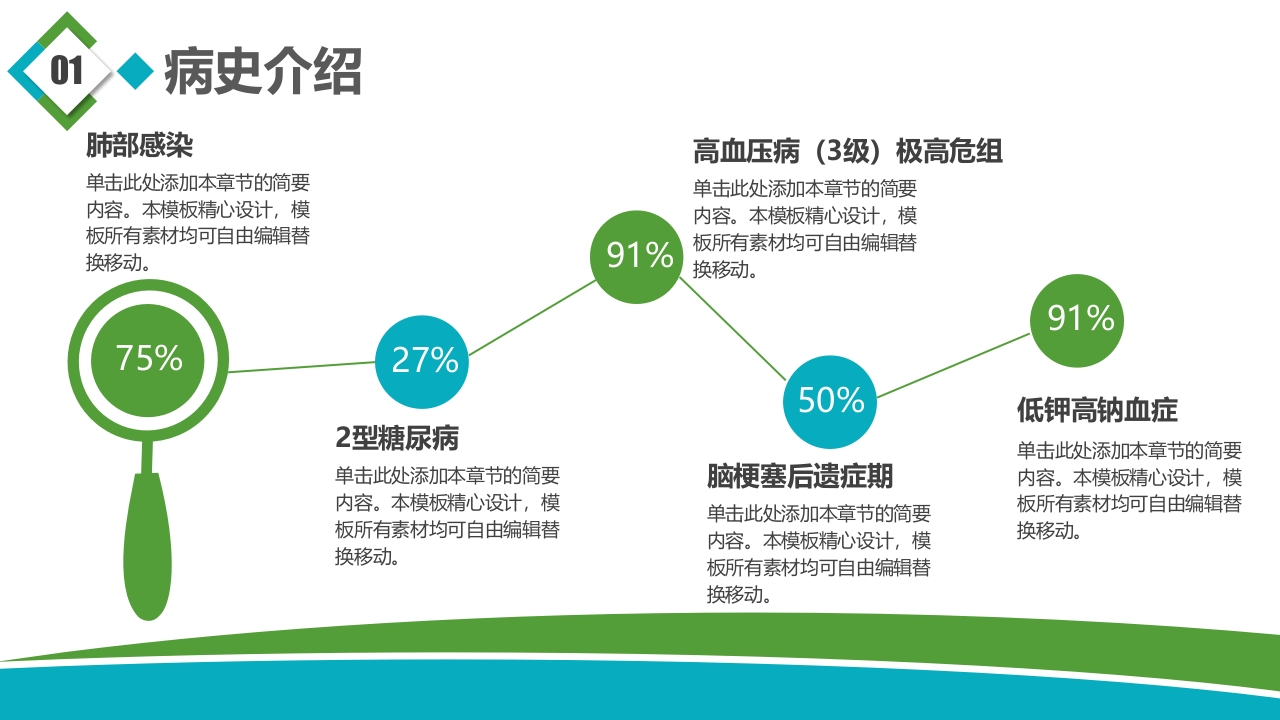 01 病史介绍

肺部感染

单击此处添加本章节的简要内容。本模板精心设计，模板所有素材均可自由编辑替换移动。

75%

27%

2型糖尿病

单击此处添加本章节的简要内容。本模板精心设计，模板所有素材均可自由编辑替换移动。

91%

高血压病（3级）极高危组

单击此处添加本章节的简要内容。本模板精心设计，模板所有素材均可自由编辑替换移动。

50%

脑梗塞后遗症期

单击此处添加本章节的简要内容。本模板精心设计，模板所有素材均可自由编辑替换移动。

91%

低钾高钠血症

单击此处添加本章节的简要内容。本模板精心设计，模板所有素材均可自由编辑替换移动。